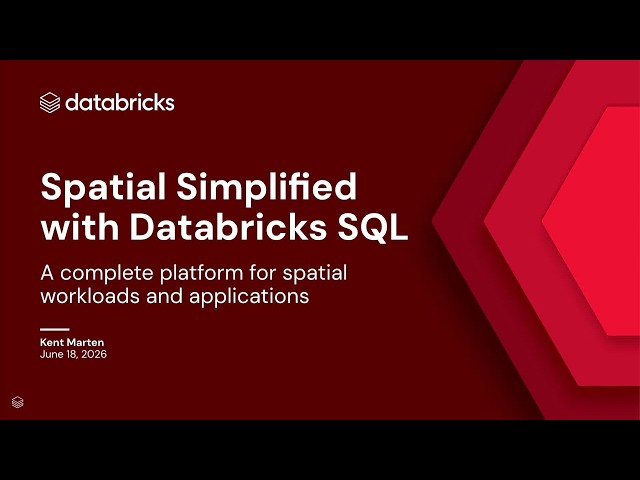 databricks

Spatial Simplified with Databricks SQL

A complete platform for spatial workloads and applications

Kent Marten
June 18, 2026